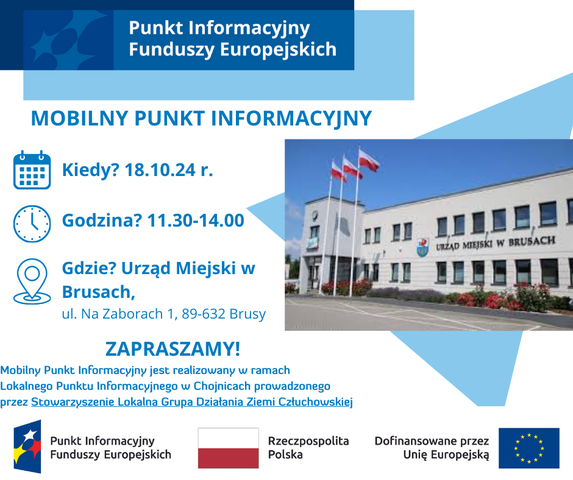 Punkt Informacyjny Funduszy Europejskich

MOBILNY PUNKT INFORMACYJNY

Kiedy? 18.10.24 r.

Godzina? 11.30-14.00

Gdzie? Urząd Miejski w Brusach,
ul. Na Zaborach 1, 89-632 Brusy

URZĄD MIEJSKI W BRUSACH

ZAPRASZAMY!

Mobilny Punkt Informacyjny jest realizowany w ramach Lokalnego Punktu Informacyjnego w Chojnicach prowadzonego przez Stowarzyszenie Lokalna Grupa Działania Ziemi Człuchowskiej

Punkt Informacyjny Funduszy Europejskich

Rzeczpospolita Polska

Dofinansowane przez Unię Europejską